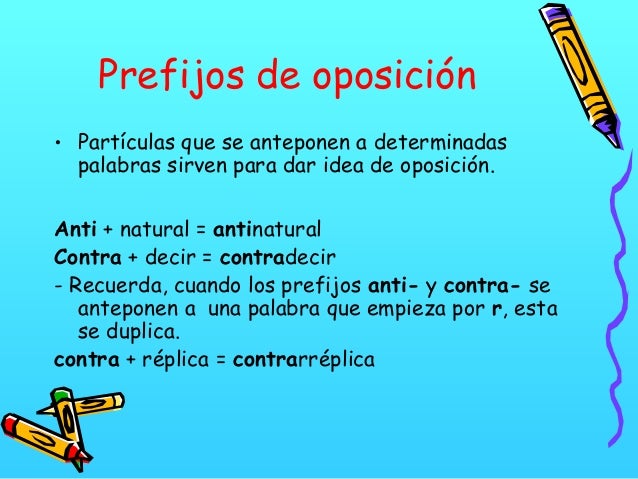 Prefijos de oposición

• Partículas que se anteponen a determinadas palabras sirven para dar idea de oposición.

Anti + natural = antinatural
Contra + decir = contradecir
- Recuerda, cuando los prefijos anti- y contra- se anteponen a una palabra que empieza por r, esta se duplica.
contra + réplica = contrarréplica